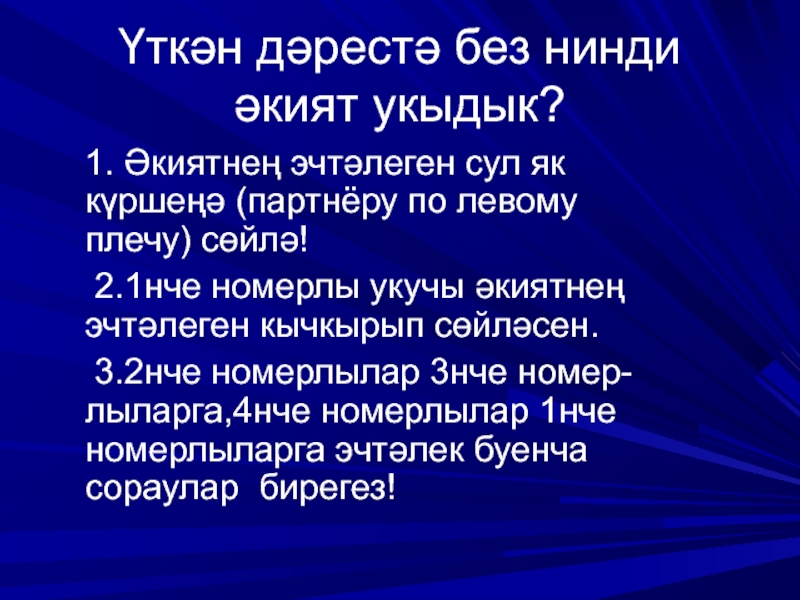 Үткән дәрестә без нинди әкият укыдык?

1. Әкиятнең эчтәлеген сул як күршеңә (партнёру по левому плечу) сөйлә!

2.1нче номерлы укучы әкиятнең эчтәлеген кычкырып сөйләсен.

3.2нче номерлылар 3нче номерлыларга,4нче номерлылар 1нче номерлыларга эчтәлек буенча сораулар бирегез!